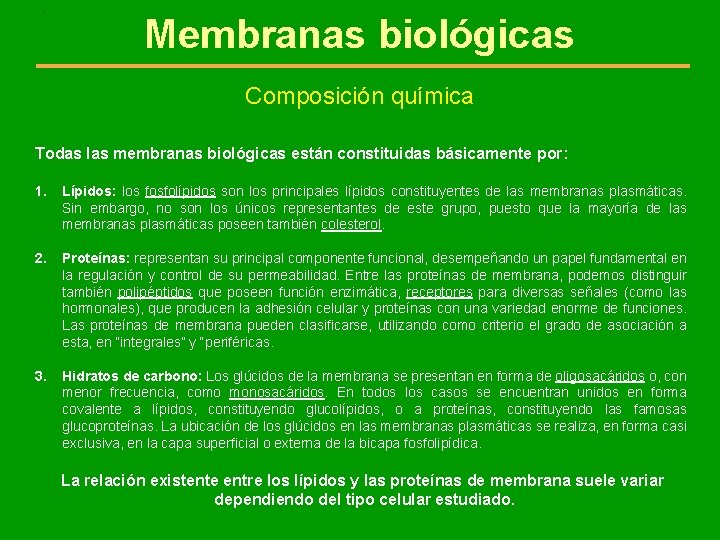 Membranas biológicas

Composición química

Todas las membranas biológicas están constituidas básicamente por:

1. Lípidos: los fosfolípidos son los principales lípidos constituyentes de las membranas plasmáticas. Sin embargo, no son los únicos representantes de este grupo, puesto que la mayoría de las membranas plasmáticas poseen también colesterol.

2. Proteínas: representan su principal componente funcional, desempeñando un papel fundamental en la regulación y control de su permeabilidad. Entre las proteínas de membrana, podemos distinguir también polipéptidos que poseen función enzimática, receptores para diversas señales (como las hormonales), que producen la adhesión celular y proteínas con una variedad enorme de funciones. Las proteínas de membrana pueden clasificarse, utilizando como criterio el grado de asociación a esta, en "integrales" y "periféricas.

3. Hidratos de carbono: Los glúcidos de la membrana se presentan en forma de oligosacáridos o, con menor frecuencia, como monosacáridos. En todos los casos se encuentran unidos en forma covalente a lípidos, constituyendo glucolípidos, o a proteínas, constituyendo las famosas glucoproteínas. La ubicación de los glúcidos en las membranas plasmáticas se realiza, en forma casi exclusiva, en la capa superficial o externa de la bicapa fosfolipídica.

La relación existente entre los lípidos y las proteínas de membrana suele variar dependiendo del tipo celular estudiado.